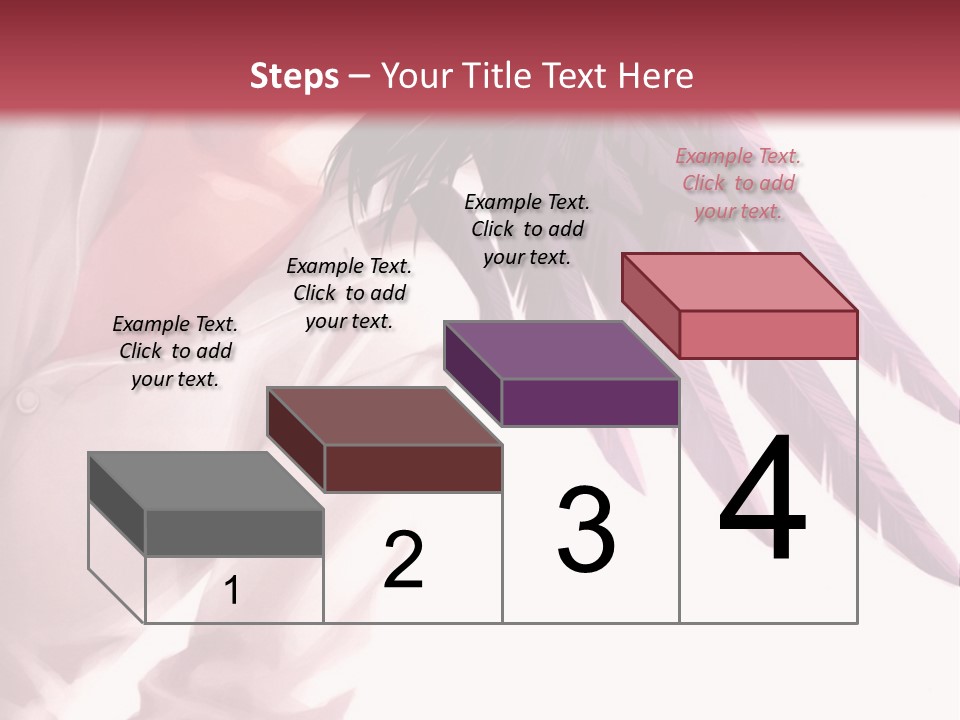 Steps – Your Title Text Here

Example Text. Click to add your text.

Example Text. Click to add your text.

Example Text. Click to add your text.

Example Text. Click to add your text.

1

2

3

4